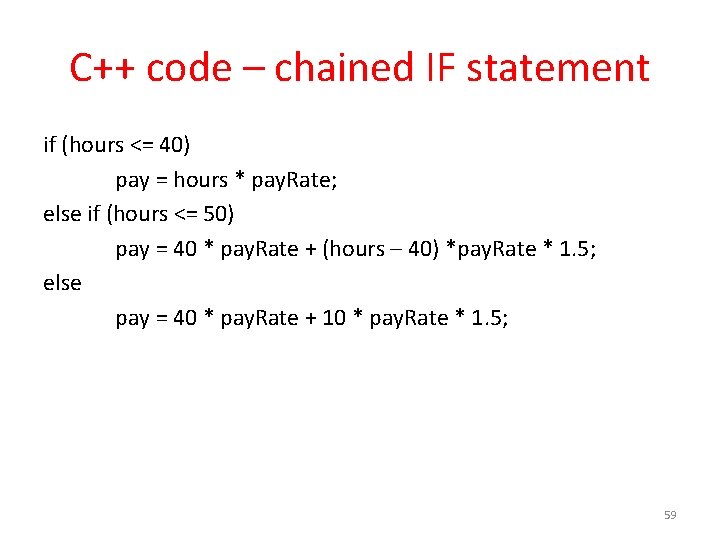 C++ code – chained IF statement

if (hours <= 40)
pay = hours * payRate;
else if (hours <= 50)
pay = 40 * payRate + (hours – 40) *payRate * 1.5;
else
pay = 40 * payRate + 10 * payRate * 1.5;

59